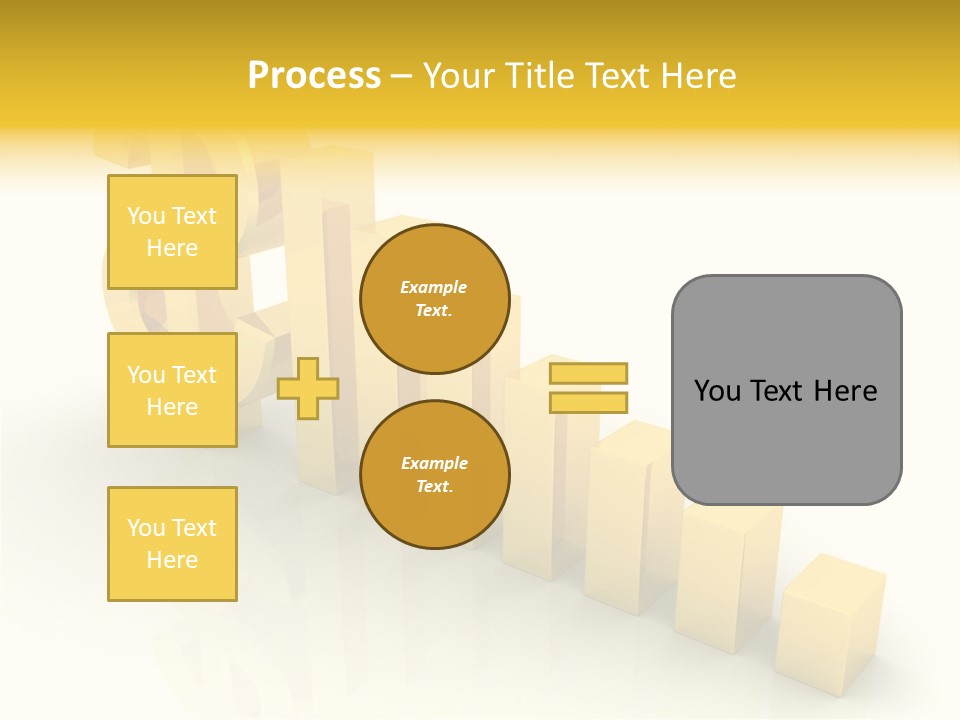 Process – Your Title Text Here

You Text Here

You Text Here

You Text Here

Example Text.

Example Text.

You Text Here